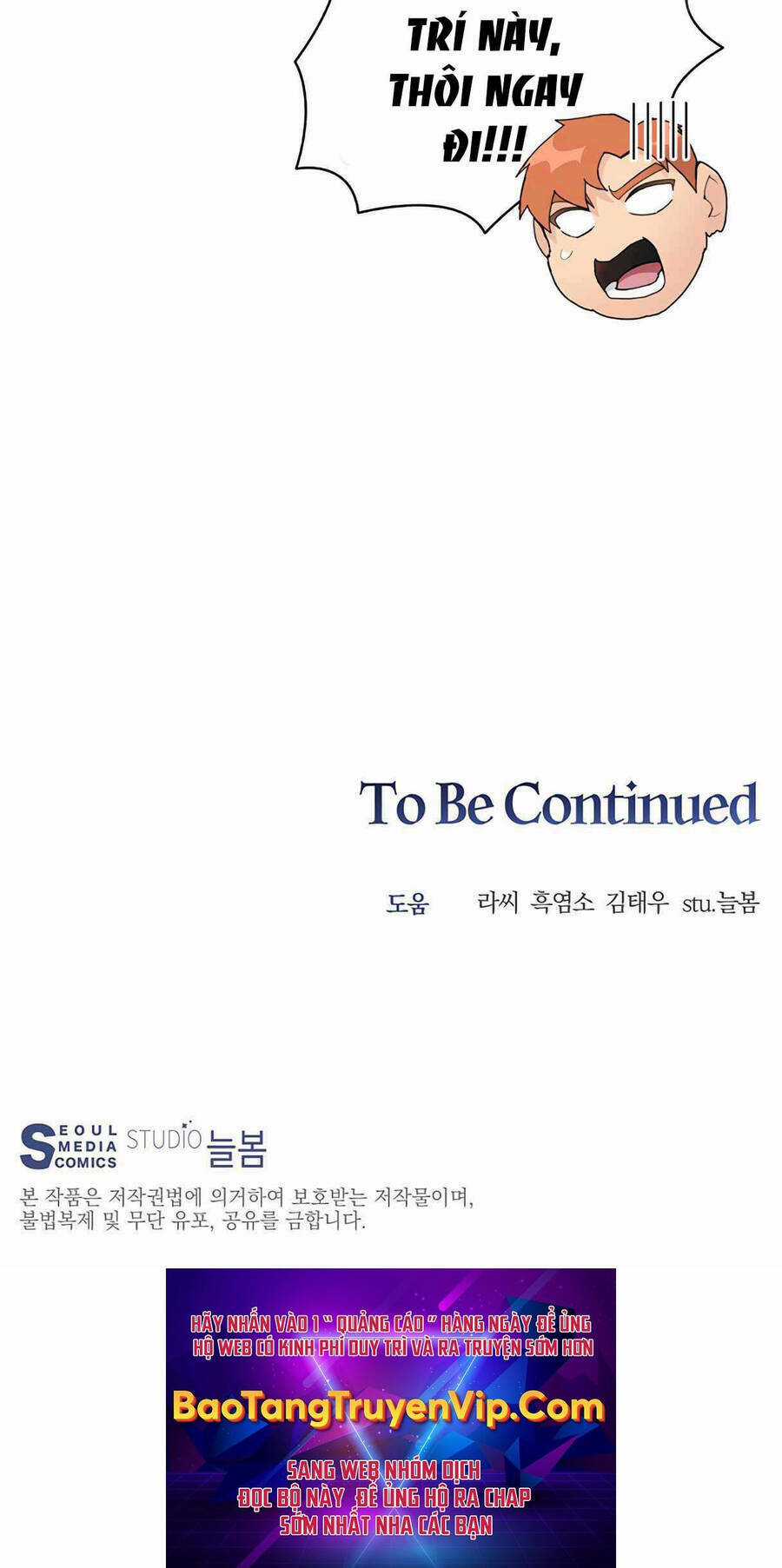 TRÍ NÀY, THÔI NGAY ĐI!!!

To Be Continued

도움 라씨 흑염소 김태우 stu.늘봄

SEOUL MEDIA COMICS STUDIO 늘봄

본 작품은 저작권법에 의거하여 보호받는 저작물이며, 불법복제 및 무단 유포, 공유를 금합니다.

HÃY NHẤN VÀO 1 " QUẢNG CÁO " HÀNG NGÀY ĐỂ ỦNG HỘ WEB CÓ KINH PHÍ DUY TRÌ VÀ RA TRUYỆN SỚM HƠN

BaoTangTruyenVip.Com

SANG WEB NHÓM DỊCH ĐỌC BỘ NÀY ĐỂ ỦNG HỘ RA CHAP SỚM NHẤT NHA CÁC BẠN